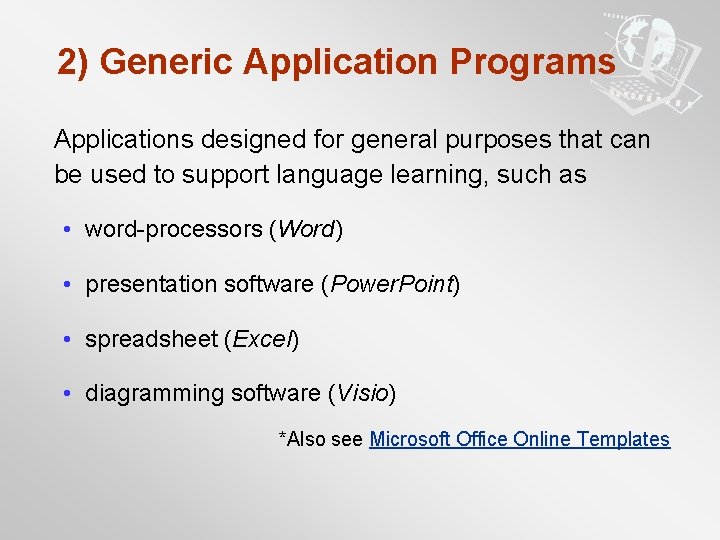 2) Generic Application Programs

Applications designed for general purposes that can be used to support language learning, such as

• word-processors (Word)

• presentation software (PowerPoint)

• spreadsheet (Excel)

• diagramming software (Visio)

*Also see Microsoft Office Online Templates